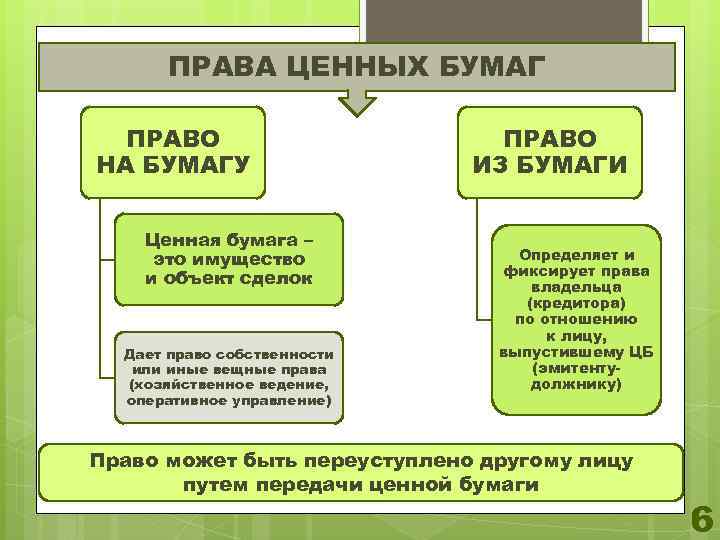 ПРАВА ЦЕННЫХ БУМАГ

ПРАВО НА БУМАГУ

Ценная бумага – это имущество и объект сделок

Дает право собственности или иные вещные права (хозяйственное ведение, оперативное управление)

ПРАВО ИЗ БУМАГИ

Определяет и фиксирует права владельца (кредитора) по отношению к лицу, выпустившему ЦБ (эмитенту-должнику)

Право может быть переуступлено другому лицу путем передачи ценной бумаги

6